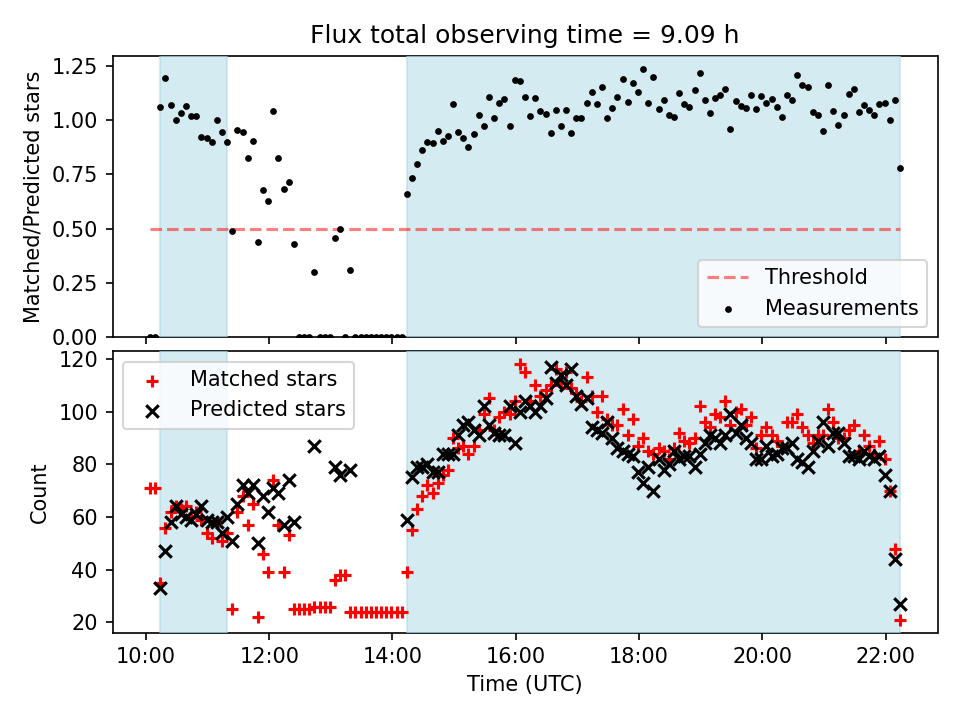 Flux total observing time = 9.09 h

Matched/Predicted stars

1.25
1.00
0.75
0.50
0.25
0.00

Threshold
Measurements

Count

120
100
80
60
40
20

Matched stars
Predicted stars

10:00
12:00
14:00
16:00
18:00
20:00
22:00

Time (UTC)